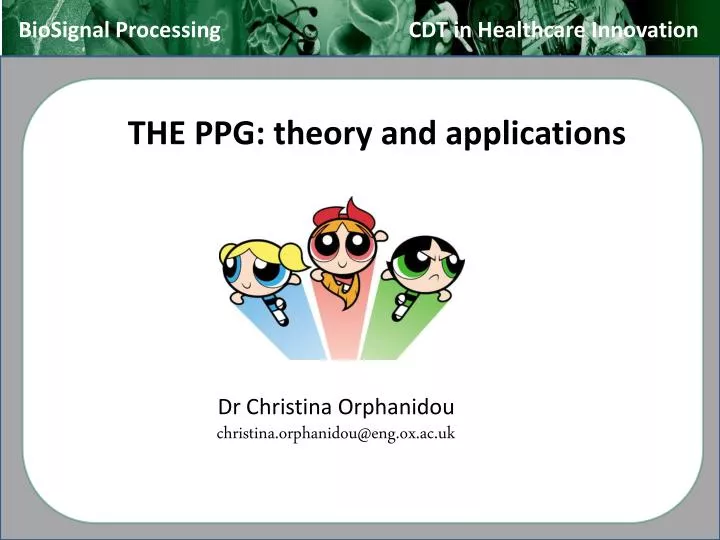 BioSignal Processing

CDT in Healthcare Innovation

THE PPG: theory and applications

Dr Christina Orphanidou
christina.orphanidou@eng.ox.ac.uk